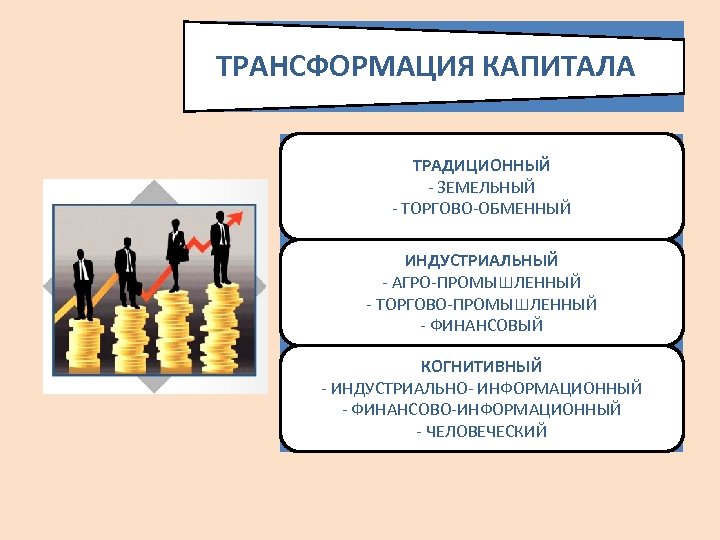 ТРАНСФОРМАЦИЯ КАПИТАЛА

ТРАДИЦИОННЫЙ
- ЗЕМЕЛЬНЫЙ
- ТОРГОВО-ОБМЕННЫЙ

ИНДУСТРИАЛЬНЫЙ
- АГРО-ПРОМЫШЛЕННЫЙ
- ТОРГОВО-ПРОМЫШЛЕННЫЙ
- ФИНАНСОВЫЙ

КОГНИТИВНЫЙ
- ИНДУСТРИАЛЬНО- ИНФОРМАЦИОННЫЙ
- ФИНАНСОВО-ИНФОРМАЦИОННЫЙ
- ЧЕЛОВЕЧЕСКИЙ